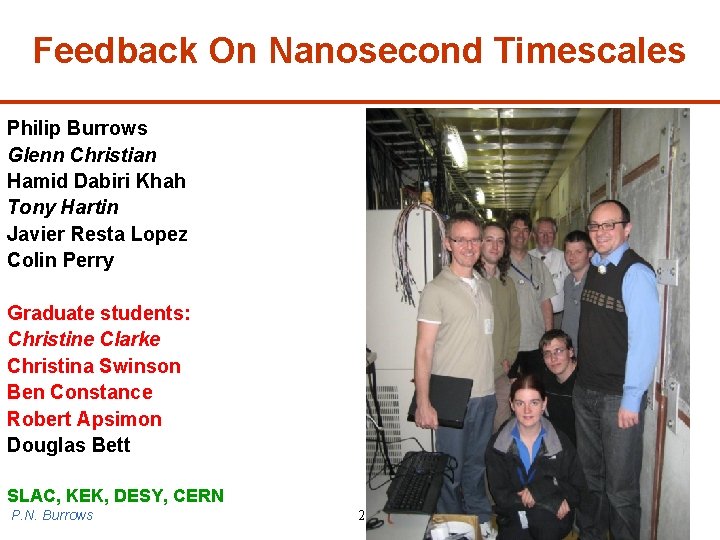 Feedback On Nanosecond Timescales

Philip Burrows
Glenn Christian
Hamid Dabiri Khah
Tony Hartin
Javier Resta Lopez
Colin Perry

Graduate students:
Christine Clarke
Christina Swinson
Ben Constance
Robert Apsimon
Douglas Bett

SLAC, KEK, DESY, CERN
P.N. Burrows

2